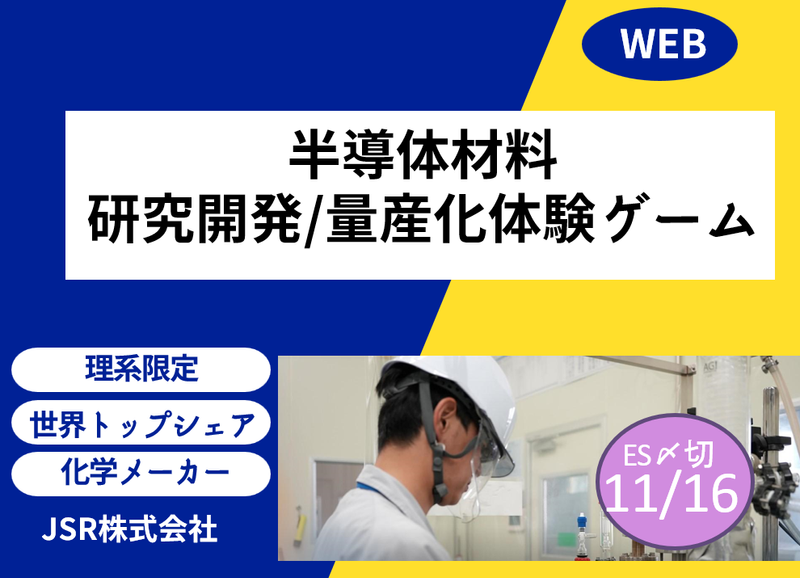 WEB

半導体材料
研究開発/量産化体験ゲーム

理系限定

世界トップシェア

化学メーカー

JSR株式会社

ES〆切
11/16